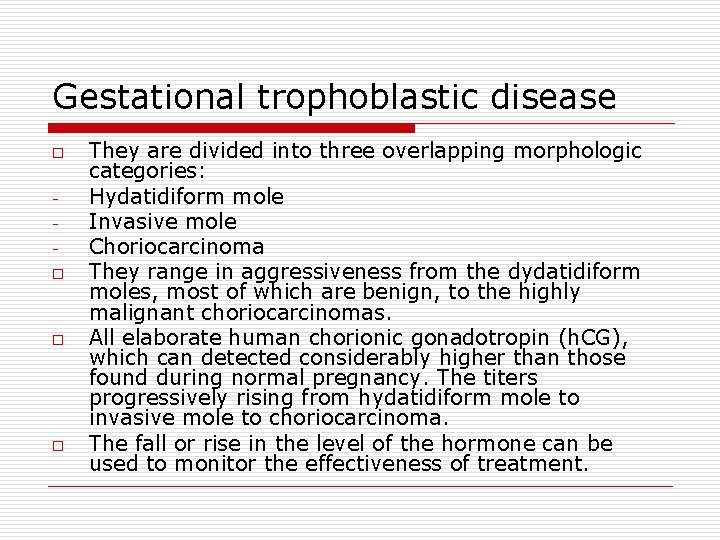 Gestational trophoblastic disease

□ They are divided into three overlapping morphologic categories:
- Hydatidiform mole
- Invasive mole
- Choriocarcinoma

□ They range in aggressiveness from the dydatidiform moles, most of which are benign, to the highly malignant choriocarcinomas.

□ All elaborate human chorionic gonadotropin (hCG), which can detected considerably higher than those found during normal pregnancy. The titers progressively rising from hydatidiform mole to invasive mole to choriocarcinoma.

□ The fall or rise in the level of the hormone can be used to monitor the effectiveness of treatment.